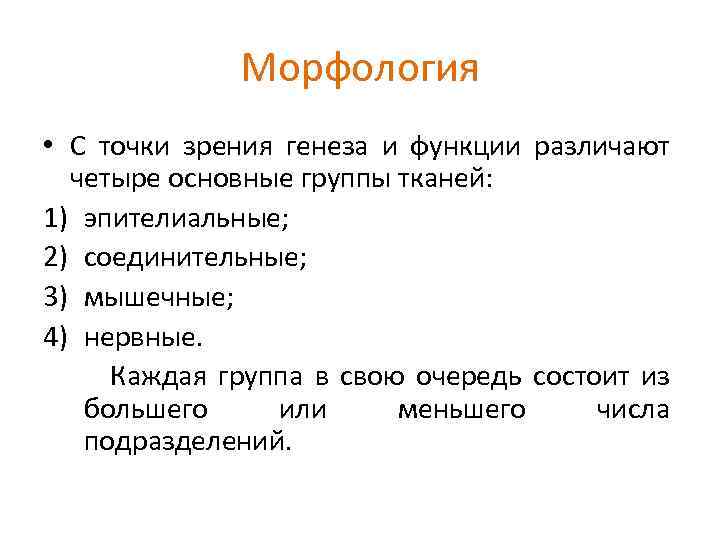 Морфология

• С точки зрения генеза и функции различают четыре основные группы тканей:

1) эпителиальные;

2) соединительные;

3) мышечные;

4) нервные.

Каждая группа в свою очередь состоит из большего или меньшего числа подразделений.